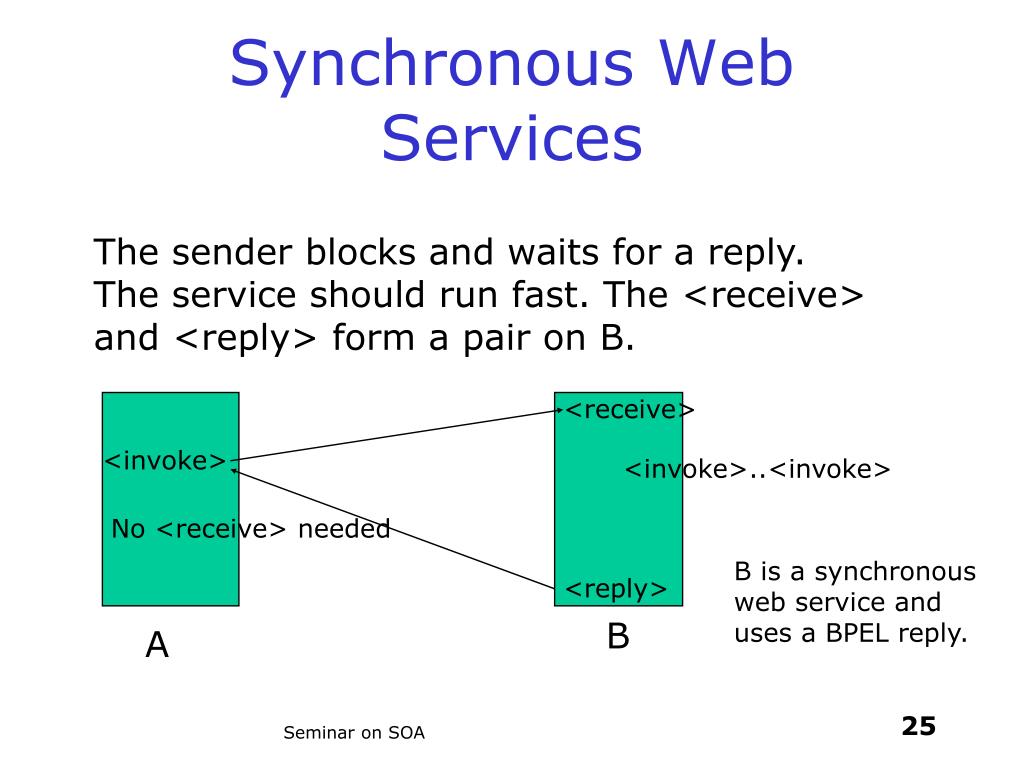 Synchronous Web Services

The sender blocks and waits for a reply. The service should run fast. The <receive> and <reply> form a pair on B.

<invoke>

No <receive> needed

A

<receive>

<invoke>..<invoke>

<reply>

B

B is a synchronous web service and uses a BPEL reply.

Seminar on SOA

25